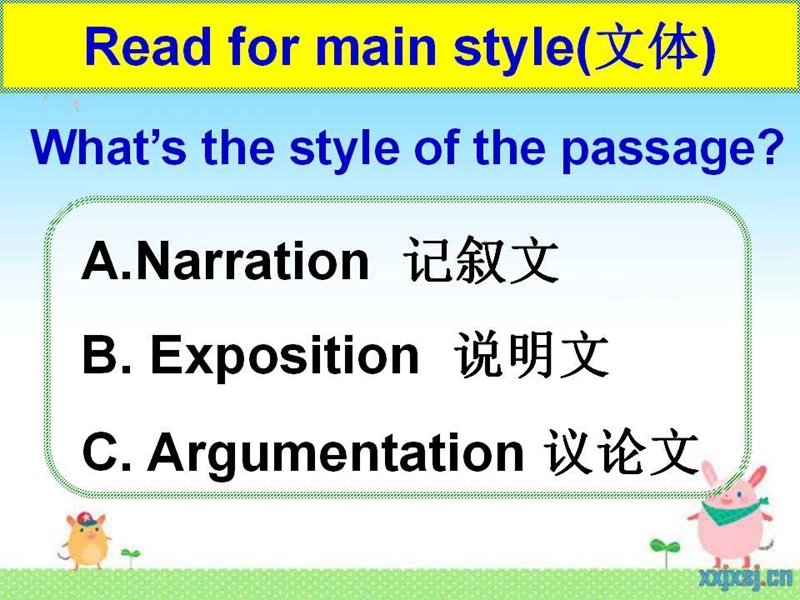 Read for main style(文体)

What's the style of the passage?

A.Narration 记叙文

B. Exposition 说明文

C. Argumentation 议论文

xxjxsj.cn